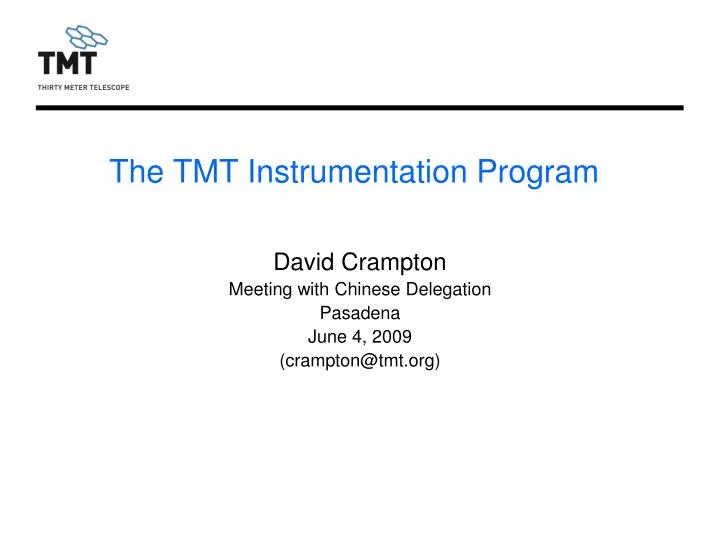 TMT
THIRTY METER TELESCOPE

The TMT Instrumentation Program

David Crampton
Meeting with Chinese Delegation
Pasadena
June 4, 2009
(crampton@tmt.org)